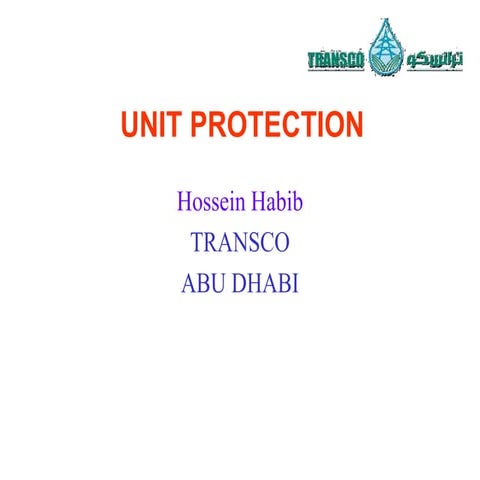 TRANSCO ترانسكو

UNIT PROTECTION

Hossein Habib

TRANSCO

ABU DHABI